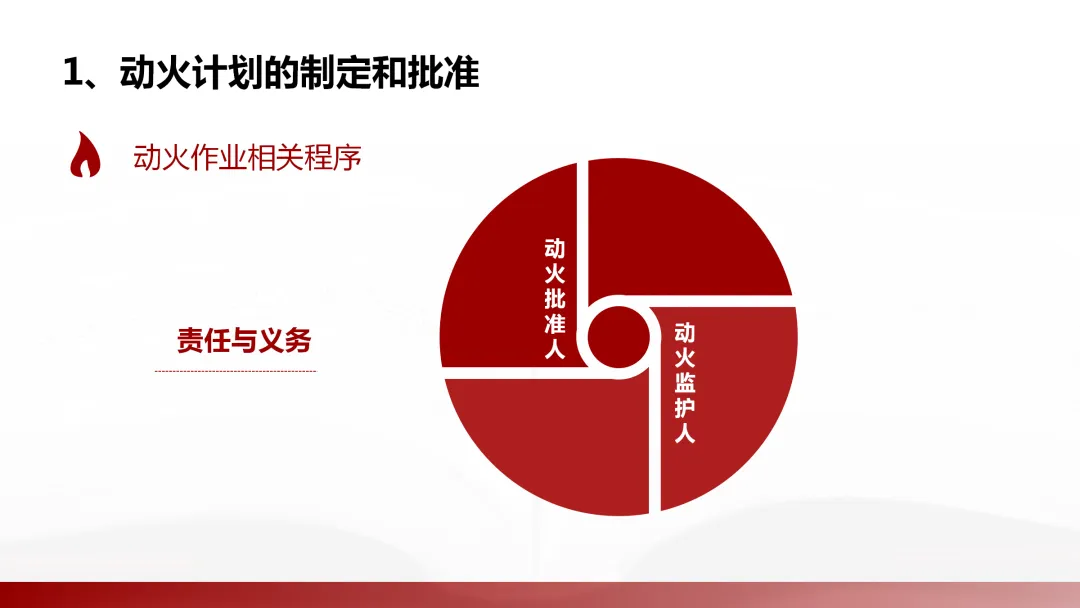 1、动火计划的制定和批准

动火作业相关程序

责任与义务

动火批准人

动火监护人